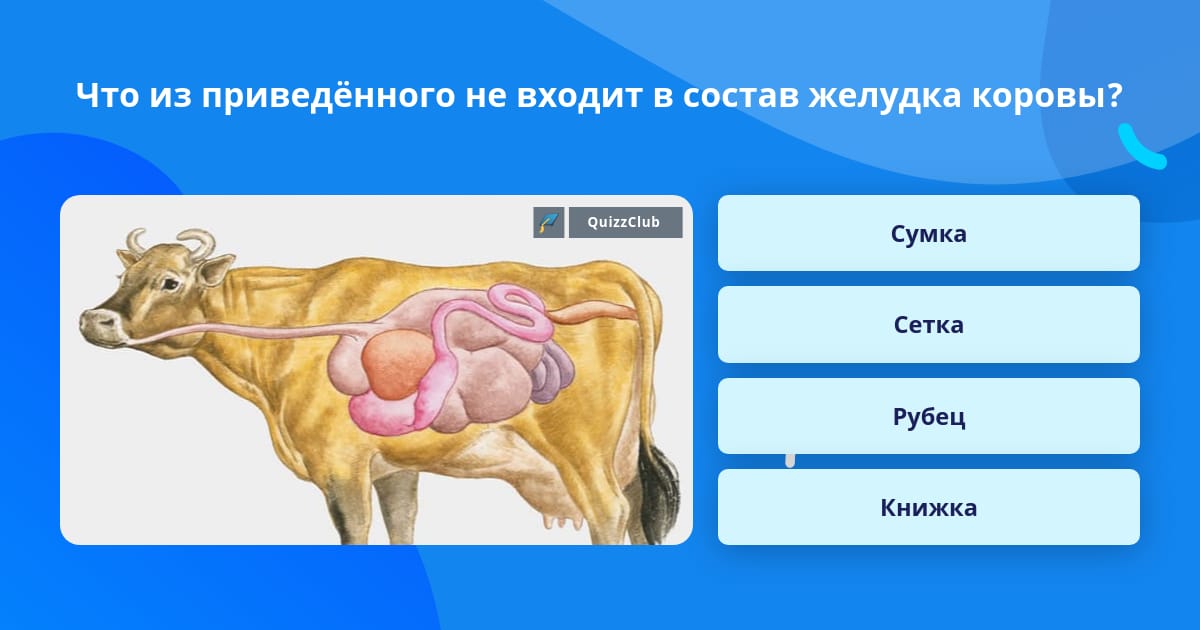 Что из приведённого не входит в состав желудка коровы?

QuizzClub

Сумка

Сетка

Рубец

Книжка